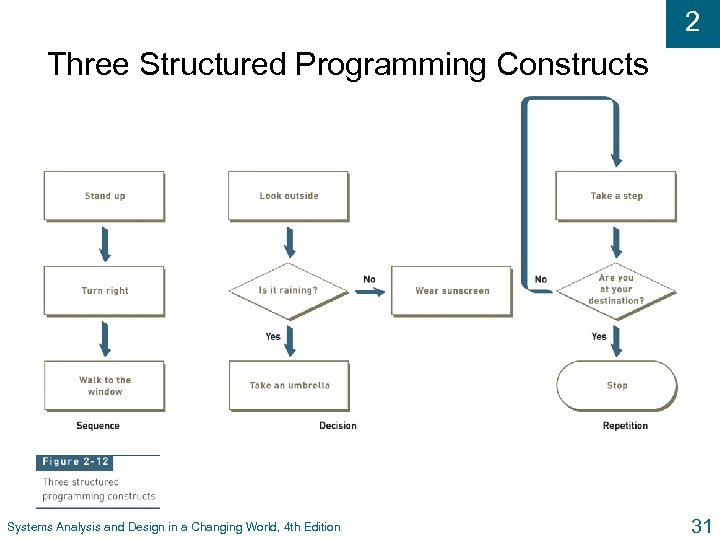 2

Three Structured Programming Constructs

Stand up

Turn right

Walk to the window

Sequence

Look outside

Is it raining?

No

Wear sunscreen

Yes

Take an umbrella

Decision

Take a step

No

Are you at your destination?

Yes

Stop

Repetition

Figure 2-12

Three structured programming constructs

Systems Analysis and Design in a Changing World, 4th Edition

31